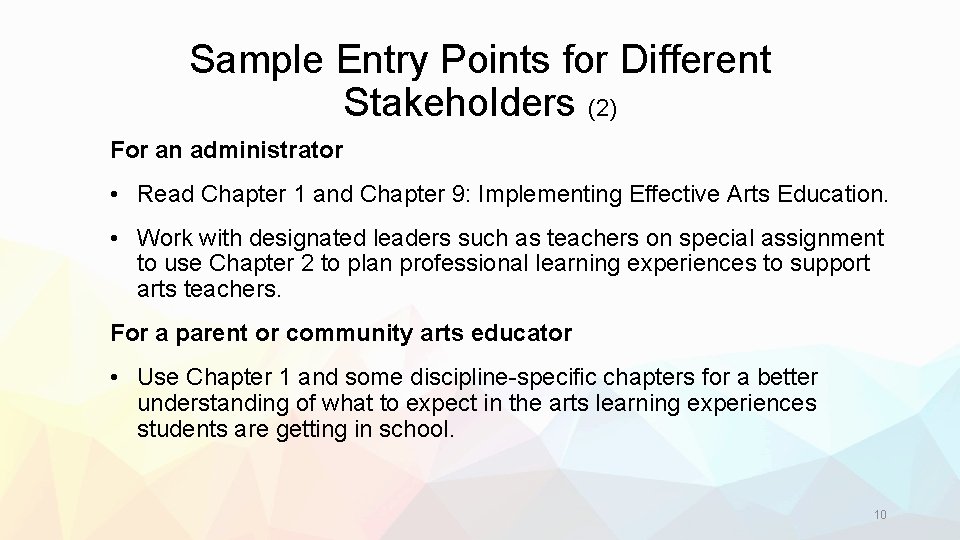 Sample Entry Points for Different Stakeholders (2)

For an administrator

• Read Chapter 1 and Chapter 9: Implementing Effective Arts Education.

• Work with designated leaders such as teachers on special assignment to use Chapter 2 to plan professional learning experiences to support arts teachers.

For a parent or community arts educator

• Use Chapter 1 and some discipline-specific chapters for a better understanding of what to expect in the arts learning experiences students are getting in school.

10